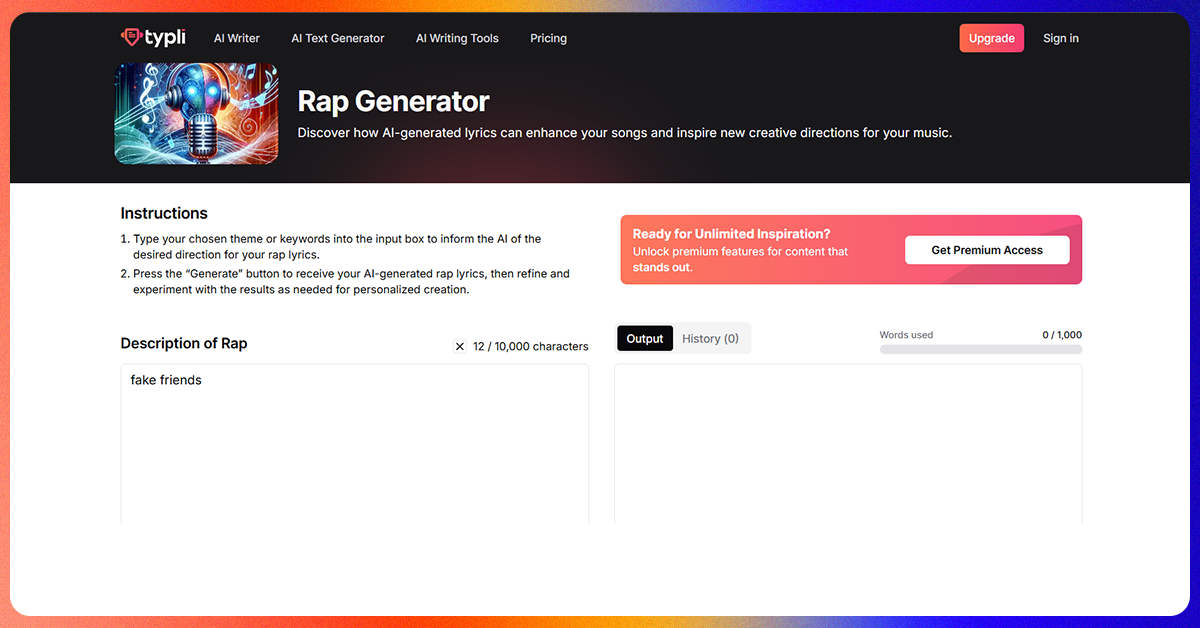 typli AI Writer AI Text Generator AI Writing Tools Pricing Upgrade Sign in

Rap Generator

Discover how AI-generated lyrics can enhance your songs and inspire new creative directions for your music.

Instructions

1. Type your chosen theme or keywords into the input box to inform the AI of the desired direction for your rap lyrics.
2. Press the "Generate" button to receive your AI-generated rap lyrics, then refine and experiment with the results as needed for personalized creation.

Ready for Unlimited Inspiration?
Unlock premium features for content that stands out.

Get Premium Access

Description of Rap

12 / 10,000 characters

fake friends

Output History (0)

Words used 0 / 1,000